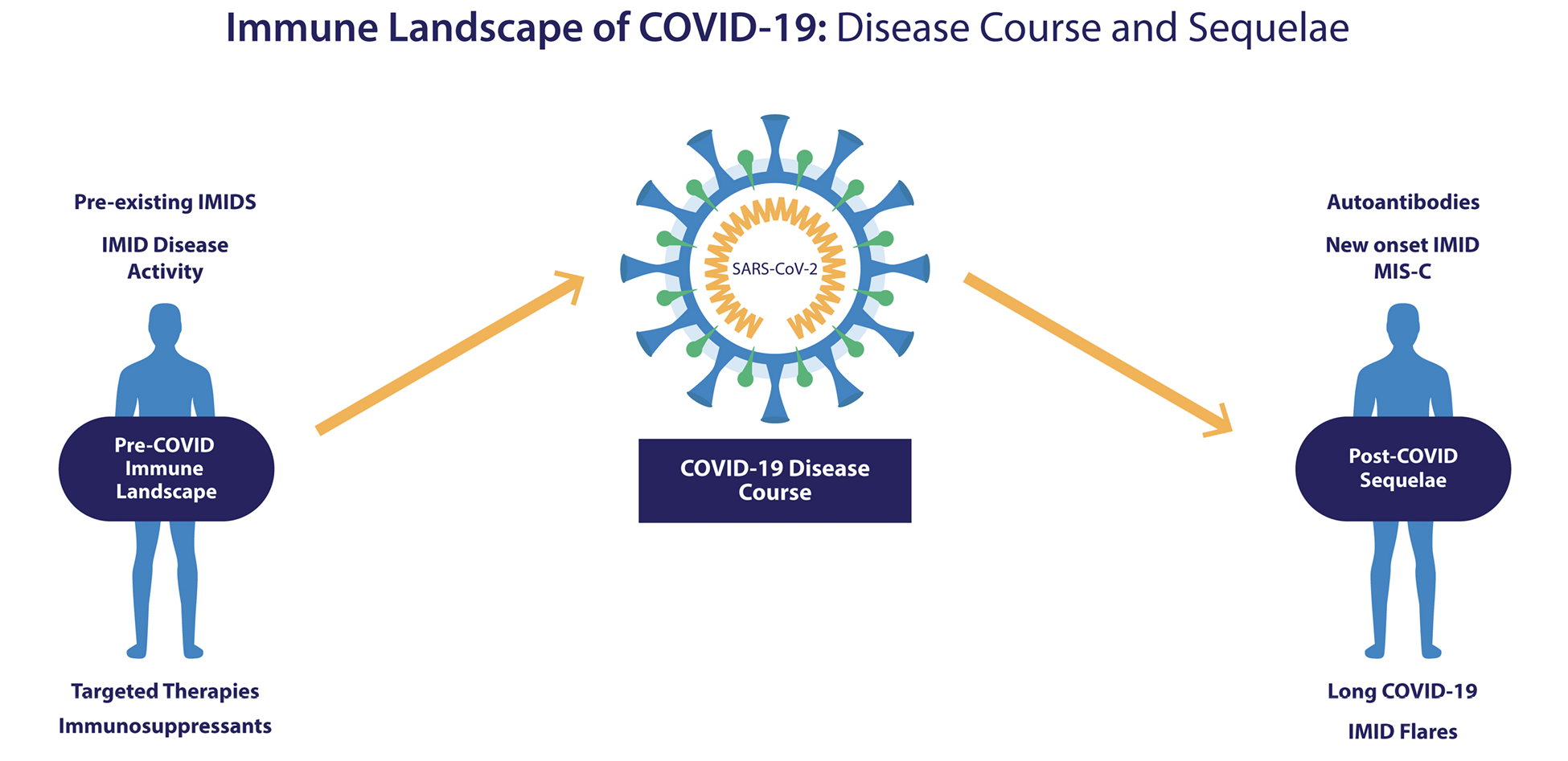 Immune Landscape of COVID-19: Disease Course and Sequelae

Pre-existing IMIDS

IMID Disease Activity

Pre-COVID Immune Landscape

Targeted Therapies

Immunosuppressants

SARS-CoV-2

COVID-19 Disease Course

Autoantibodies

New onset IMID MIS-C

Post-COVID Sequelae

Long COVID-19

IMID Flares